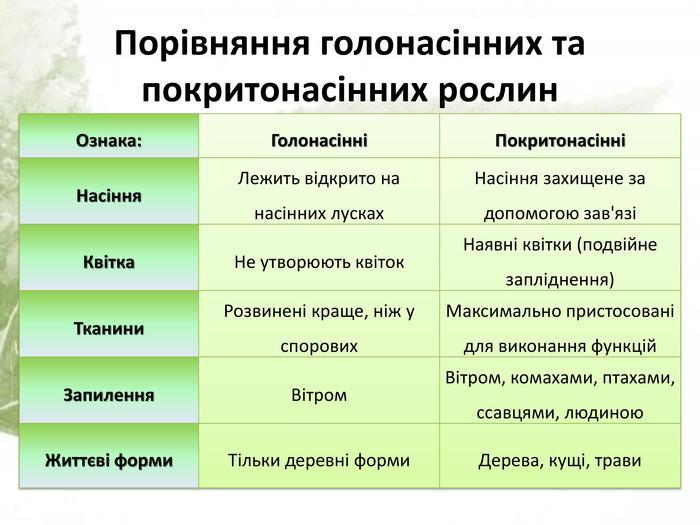 Порівняння голонасінних та покритонасінних рослин

| Ознака: | Голонасінні | Покритонасінні |
|---|---|---|
| Насіння | Лежить відкрито на насінних лусках | Насіння захищене за допомогою зав'язі |
| Квітка | Не утворюють квіток | Наявні квітки (подвійне запліднення) |
| Тканини | Розвинені краще, ніж у спорових | Максимально пристосовані для виконання функцій |
| Запилення | Вітром | Вітром, комахами, птахами, ссавцями, людиною |
| Життєві форми | Тільки деревні форми | Дерева, кущі, трави |